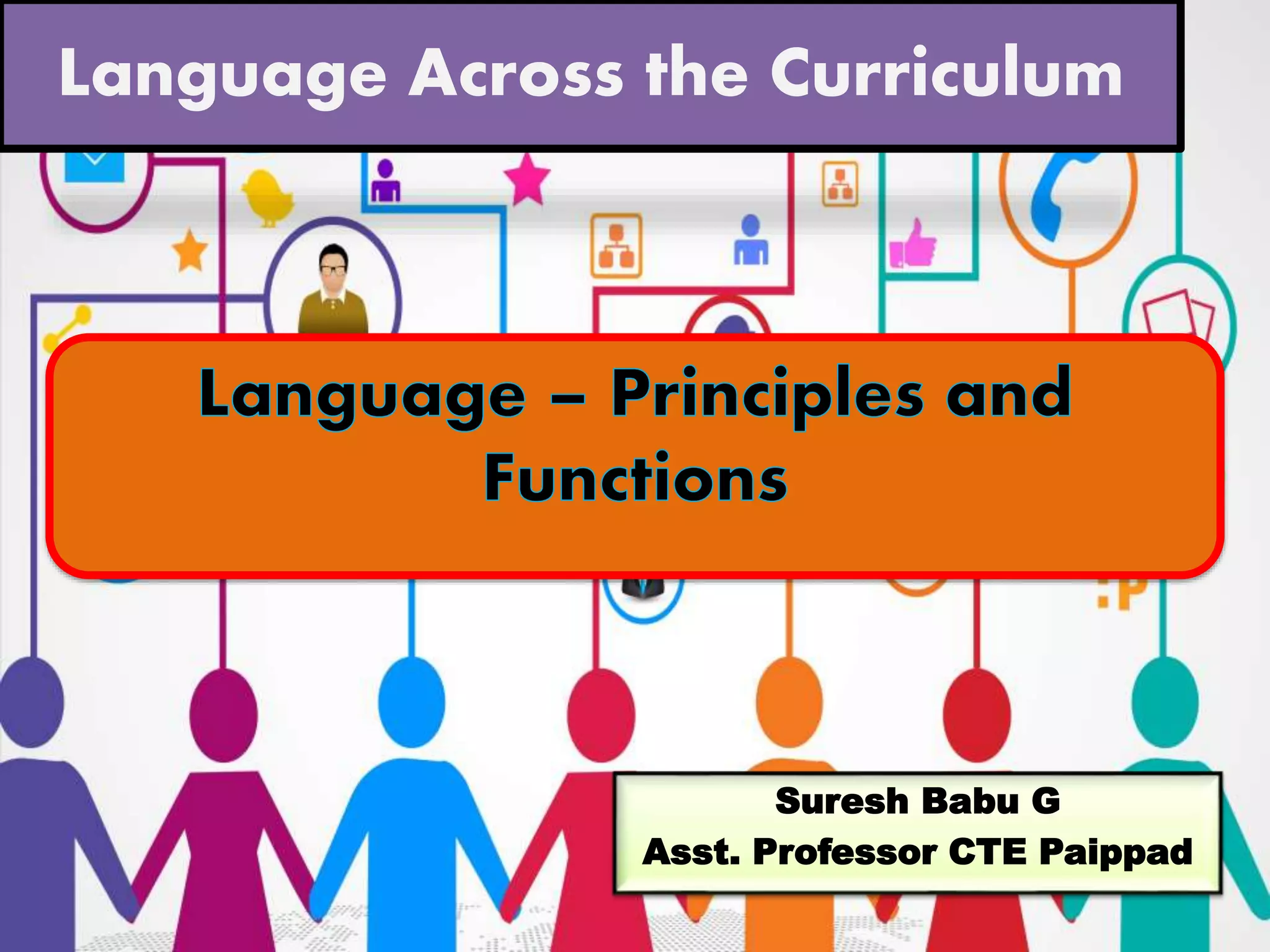 Language Across the Curriculum

Language – Principles and Functions

:P

Suresh Babu G
Asst. Professor CTE Paippad